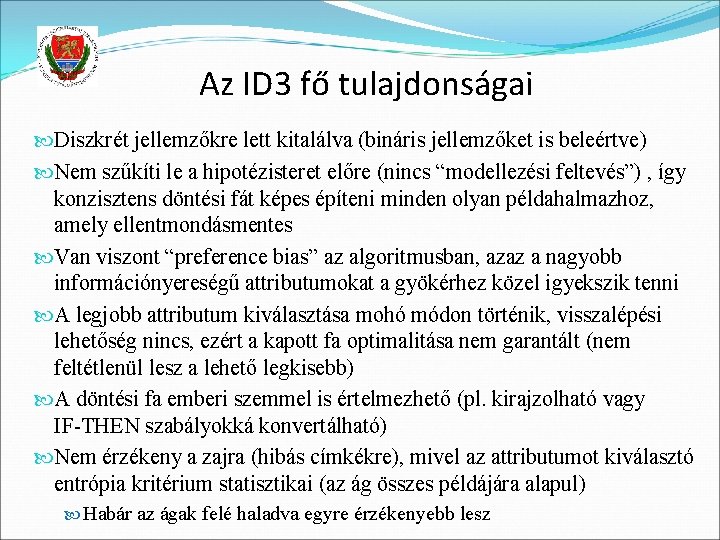 Az ID3 fő tulajdonságai

Diszkrét jellemzőkre lett kitalálva (bináris jellemzőket is beleértve)

Nem szűkíti le a hipotézisteret előre (nincs “modellezési feltevés”) , így konzisztens döntési fát képes építeni minden olyan példahalmazhoz, amely ellentmondásmentes

Van viszont “preference bias” az algoritmusban, azaz a nagyobb információnyereségű attributumokat a gyökérhez közel igyekszik tenni

A legjobb attributum kiválasztása mohó módon történik, visszalépési lehetőség nincs, ezért a kapott fa optimalitása nem garantált (nem feltétlenül lesz a lehető legkisebb)

A döntési fa emberi szemmel is értelmezhető (pl. kirajzolható vagy IF-THEN szabályokká konvertálható)

Nem érzékeny a zajra (hibás címkékre), mivel az attributumot kiválasztó entrópia kritérium statisztikai (az ág összes példájára alapul)

Habár az ágak felé haladva egyre érzékenyebb lesz